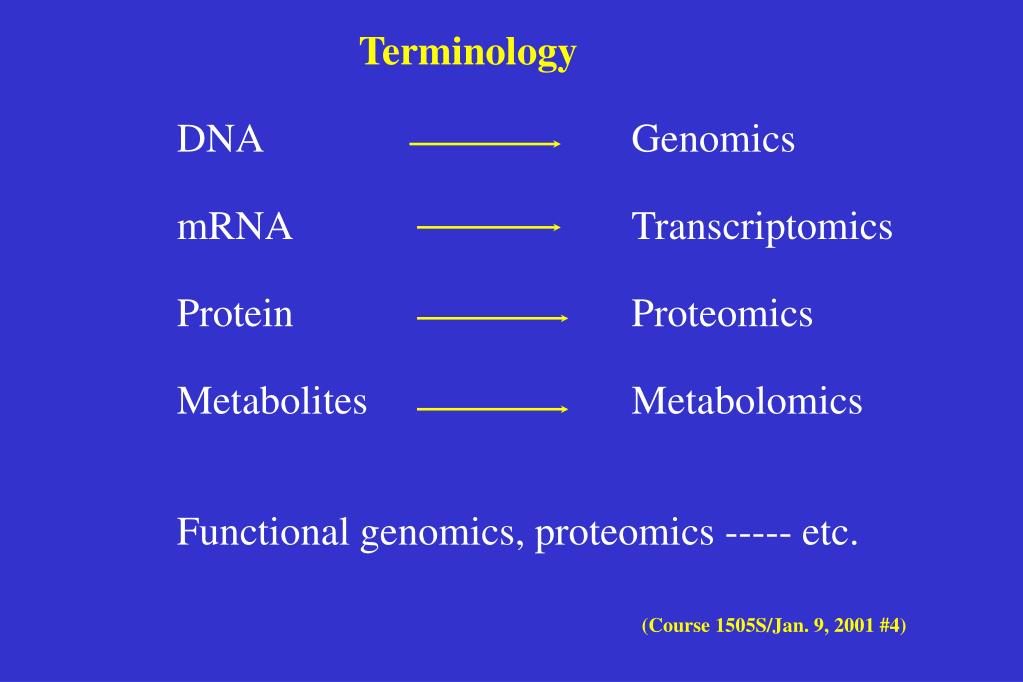 Terminology

DNA → Genomics

mRNA → Transcriptomics

Protein → Proteomics

Metabolites → Metabolomics

Functional genomics, proteomics ----- etc.

(Course 1505S/Jan. 9, 2001 #4)